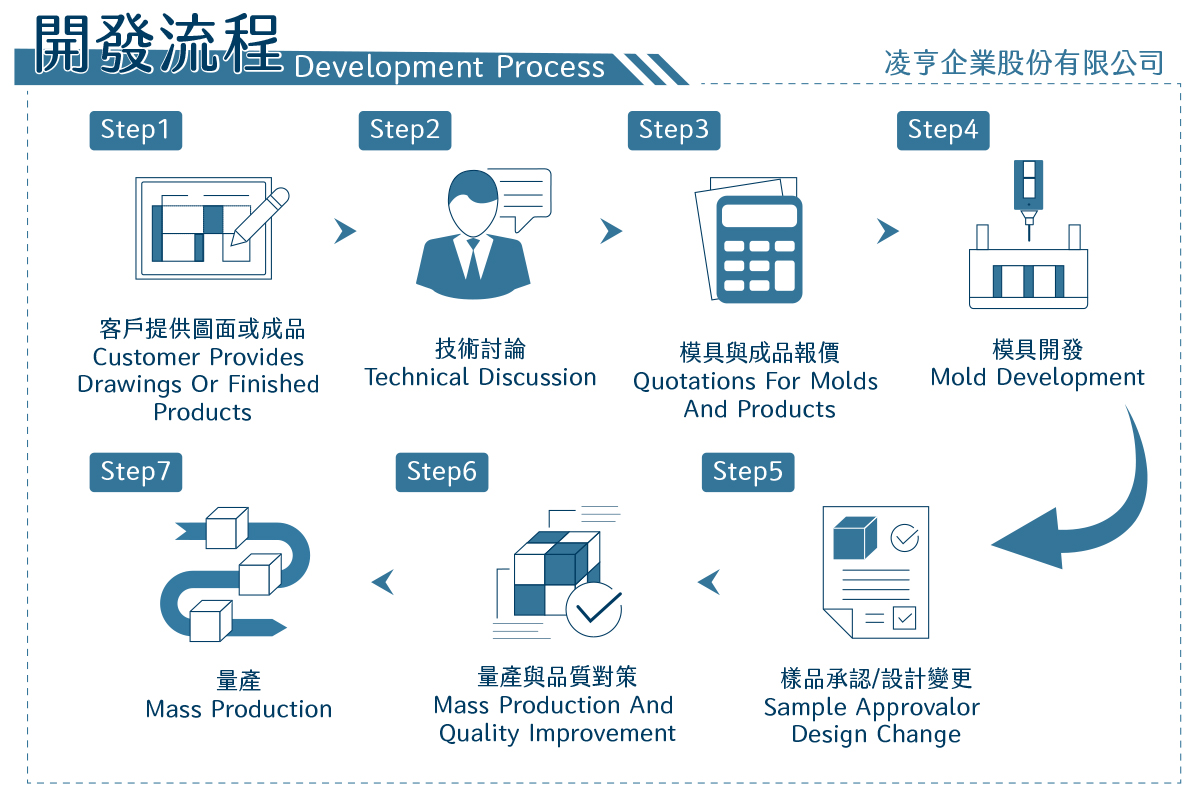 開發流程 Development Process

凌亨企業股份有限公司

Step1

客戶提供圖面或成品
Customer Provides Drawings Or Finished Products

Step2

技術討論
Technical Discussion

Step3

模具與成品報價
Quotations For Molds And Products

Step4

模具開發
Mold Development

Step5

樣品承認/設計變更
Sample Approvalor Design Change

Step6

量產與品質對策
Mass Production And Quality Improvement

Step7

量產
Mass Production